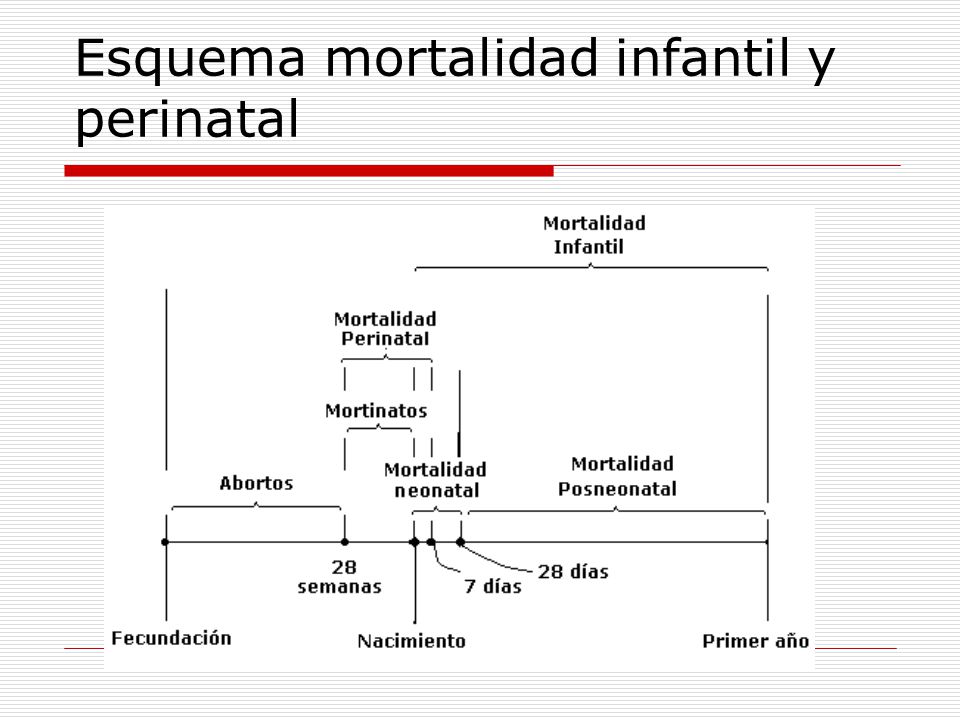 Esquema mortalidad infantil y perinatal

Mortalidad Infantil

Mortalidad Perinatal

Mortinatos

Abortos

Mortalidad neonatal

Mortalidad Posneonatal

28 semanas

7 días

28 días

Fecundación

Nacimiento

Primer año